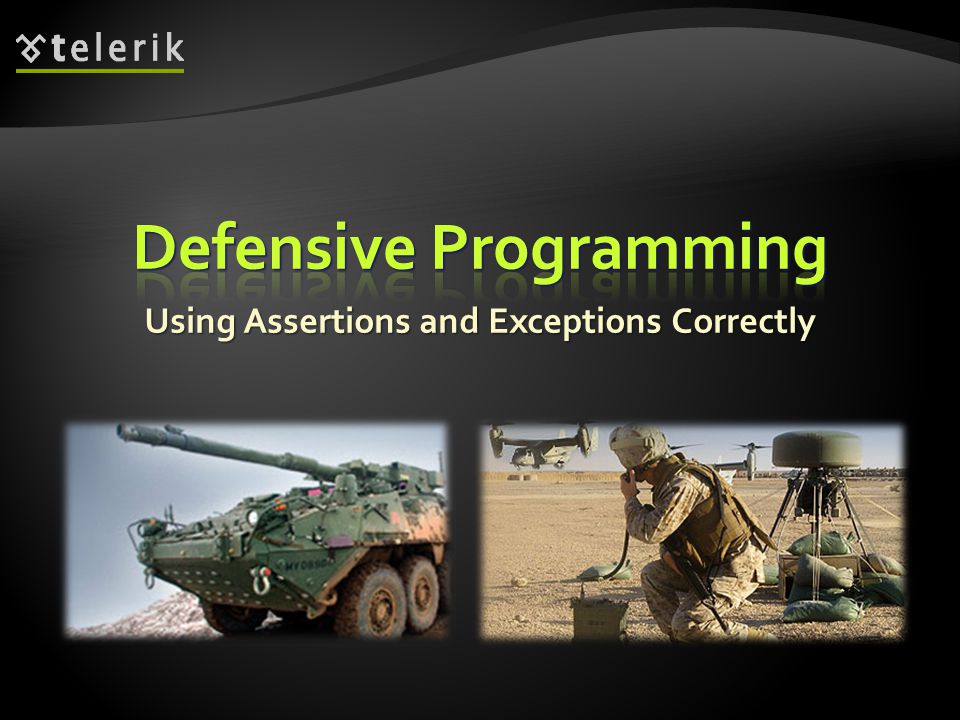 telerik

Defensive Programming

Using Assertions and Exceptions Correctly